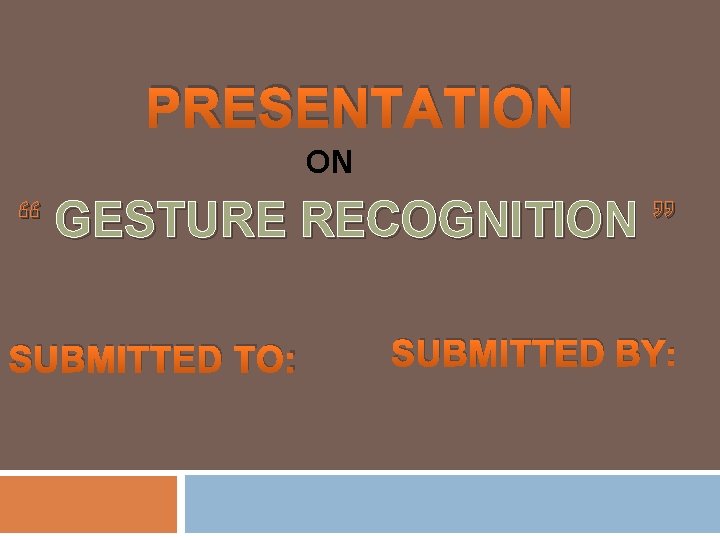 PRESENTATION

ON

“ GESTURE RECOGNITION ”

SUBMITTED TO:

SUBMITTED BY: